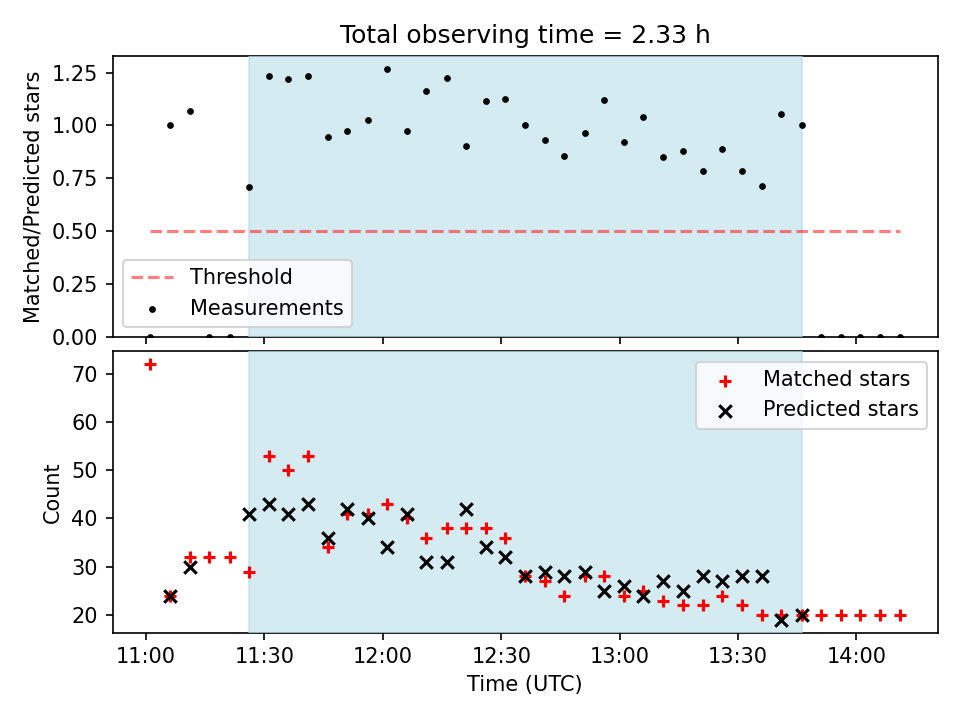 Total observing time = 2.33 h

Matched/Predicted stars

1.25
1.00
0.75
0.50
0.25
0.00

Threshold
Measurements

Count

70
60
50
40
30
20

Matched stars
Predicted stars

11:00 11:30 12:00 12:30 13:00 13:30 14:00

Time (UTC)